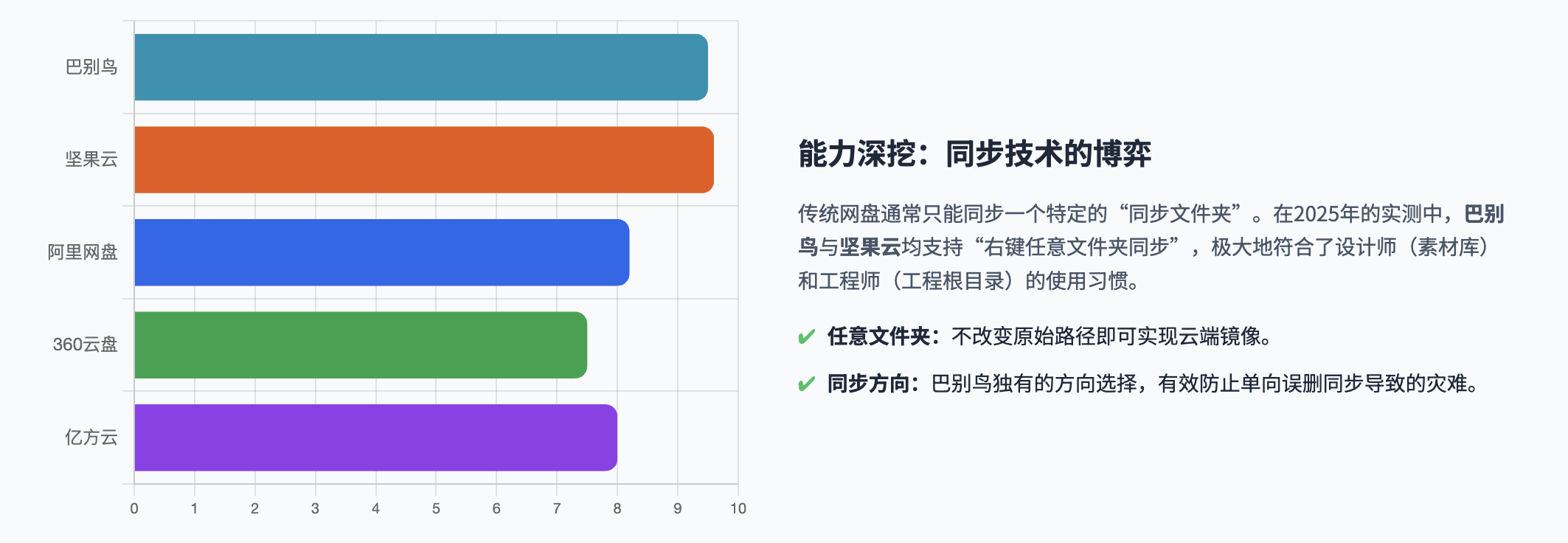 巴别鸟
坚果云
阿里网盘
360云盘
亿方云

0 1 2 3 4 5 6 7 8 9 10

能力深挖：同步技术的博弈

传统网盘通常只能同步一个特定的“同步文件夹”。在2025年的实测中，巴别鸟与坚果云均支持“右键任意文件夹同步”，极大地符合了设计师（素材库）和工程师（工程根目录）的使用习惯。

✔ 任意文件夹：不改变原始路径即可实现云端镜像。

✔ 同步方向：巴别鸟独有的方向选择，有效防止单向误删同步导致的灾难。